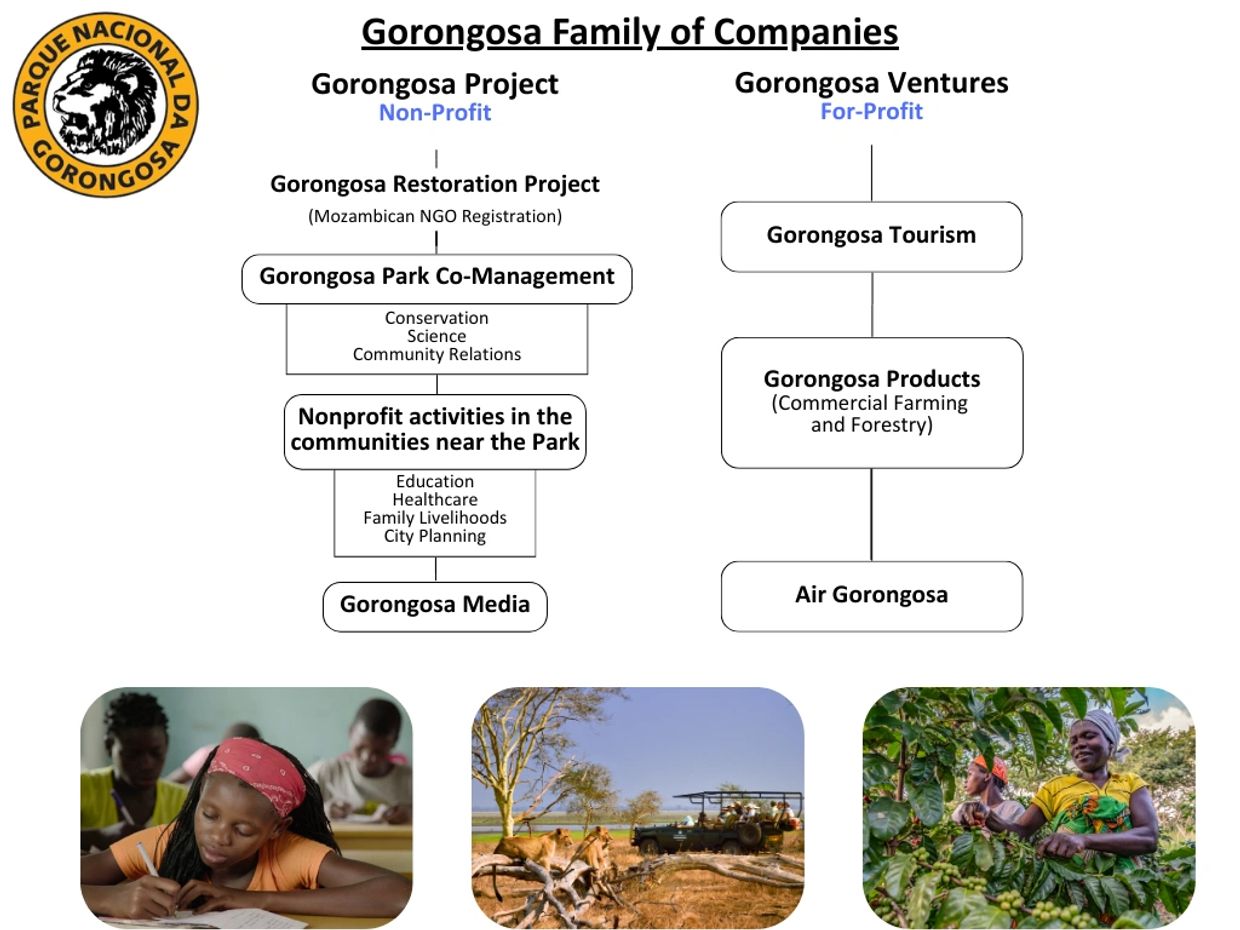 PARQUE NACIONAL DA GORONGOSA

Gorongosa Family of Companies

Gorongosa Project
Non-Profit

Gorongosa Restoration Project
(Mozambican NGO Registration)

Gorongosa Park Co-Management

Conservation
Science
Community Relations

Nonprofit activities in the communities near the Park

Education
Healthcare
Family Livelihoods
City Planning

Gorongosa Media

Gorongosa Ventures
For-Profit

Gorongosa Tourism

Gorongosa Products
(Commercial Farming and Forestry)

Air Gorongosa